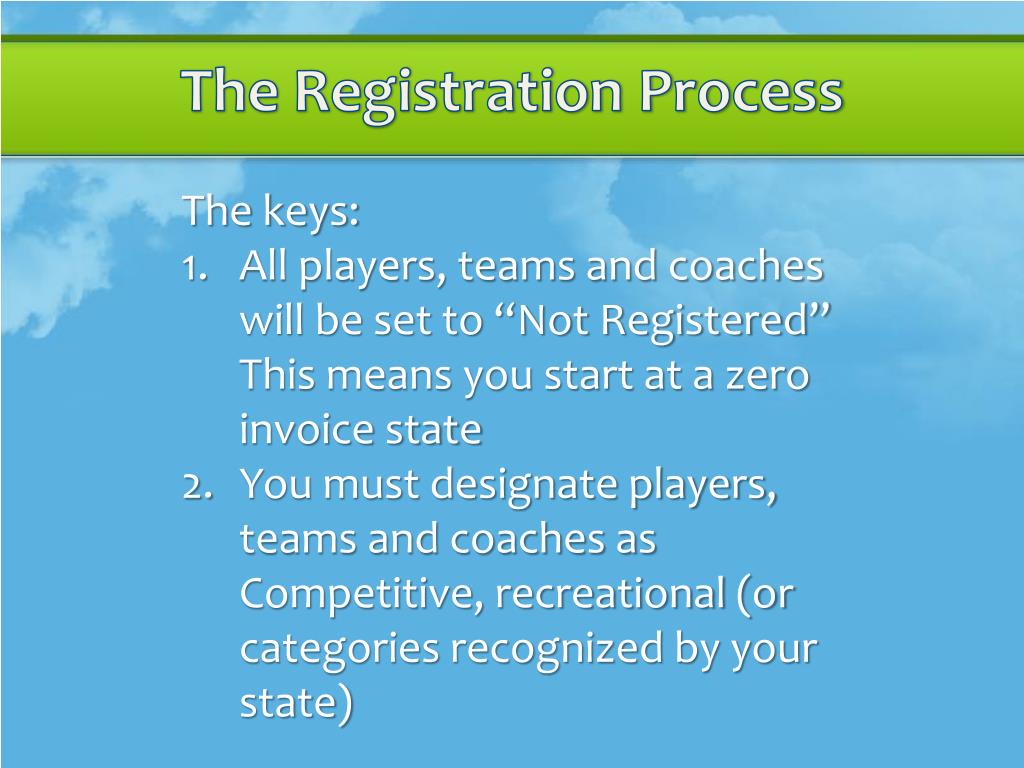 The Registration Process

The keys:
1. All players, teams and coaches will be set to “Not Registered” This means you start at a zero invoice state
2. You must designate players, teams and coaches as Competitive, recreational (or categories recognized by your state)